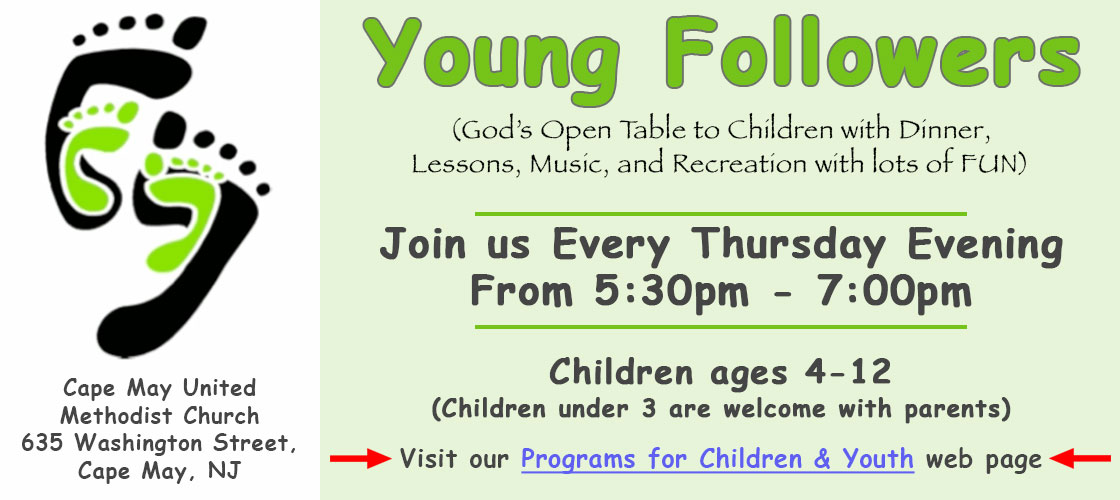 Cape May United Methodist Church
635 Washington Street,
Cape May, NJ

Young Followers

(God's Open Table to Children with Dinner, Lessons, Music, and Recreation with lots of FUN)

Join us Every Thursday Evening
From 5:30pm - 7:00pm

Children ages 4-12
(Children under 3 are welcome with parents)

Visit our Programs for Children & Youth web page